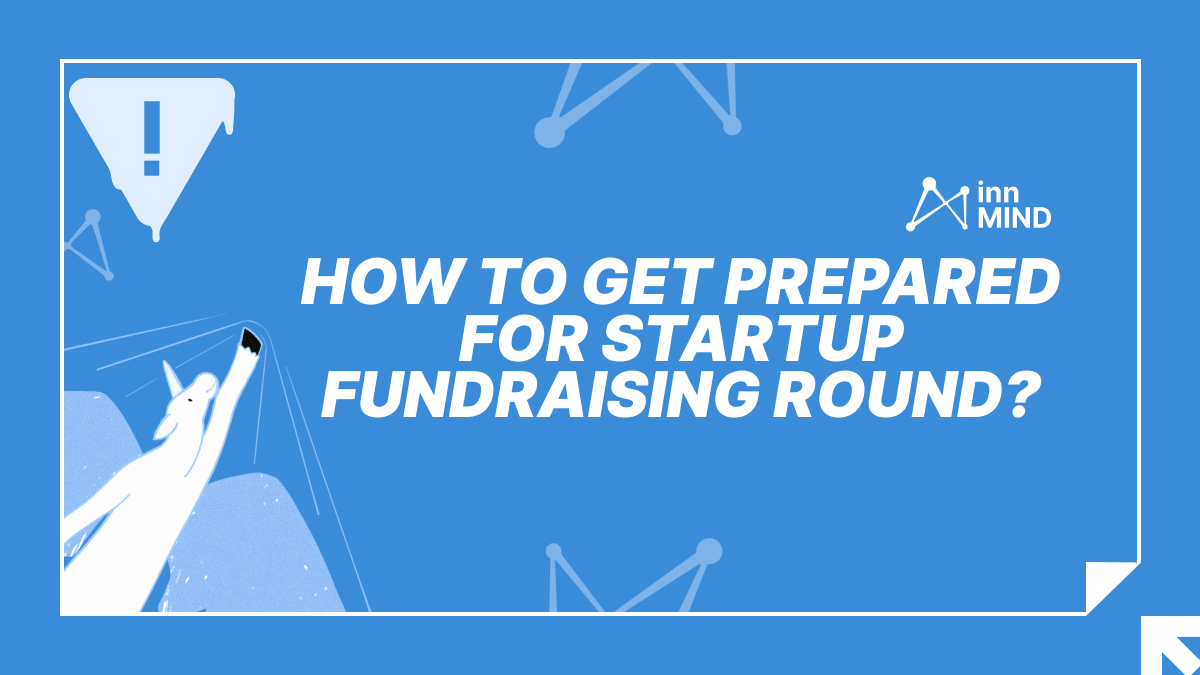 !

inn
MIND

HOW TO GET PREPARED FOR STARTUP FUNDRAISING ROUND?